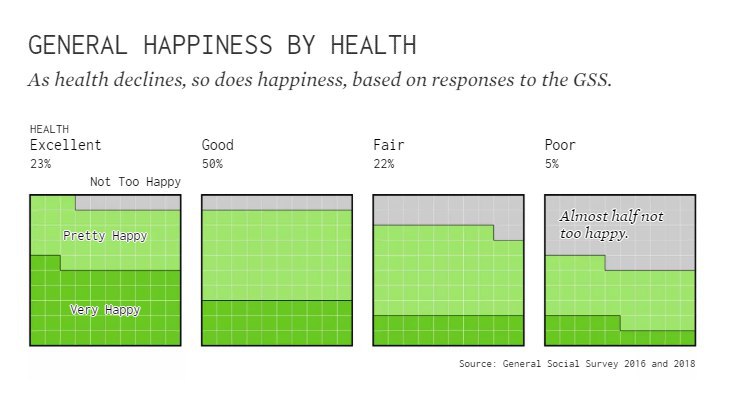 GENERAL HAPPINESS BY HEALTH

As health declines, so does happiness, based on responses to the GSS.

HEALTH

Excellent
23%

Not Too Happy

Pretty Happy

Very Happy

Good
50%

Fair
22%

Poor
5%

Almost half not too happy.

Source: General Social Survey 2016 and 2018